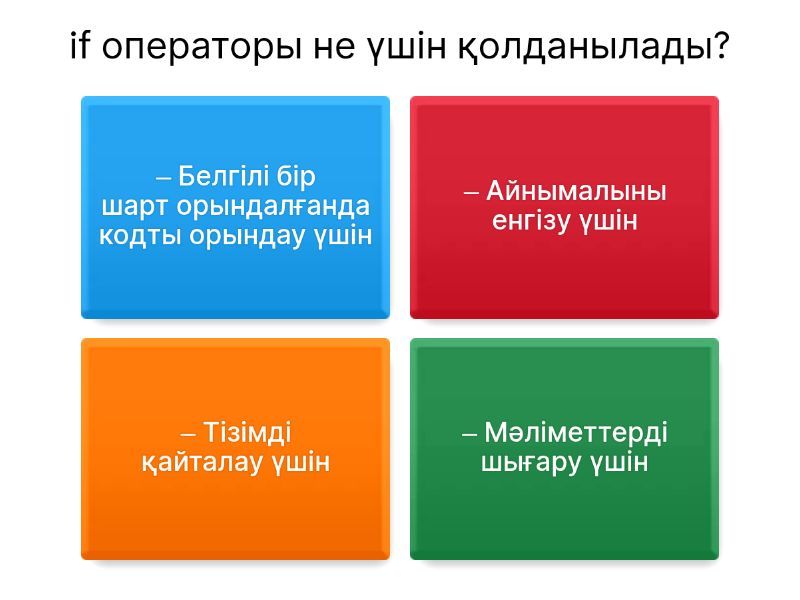 if операторы не үшін қолданылады?

– Белгілі бір шарт орындалғанда кодты орындау үшін

– Айнымалыны енгізу үшін

– Тізімді қайталау үшін

– Мәліметтерді шығару үшін